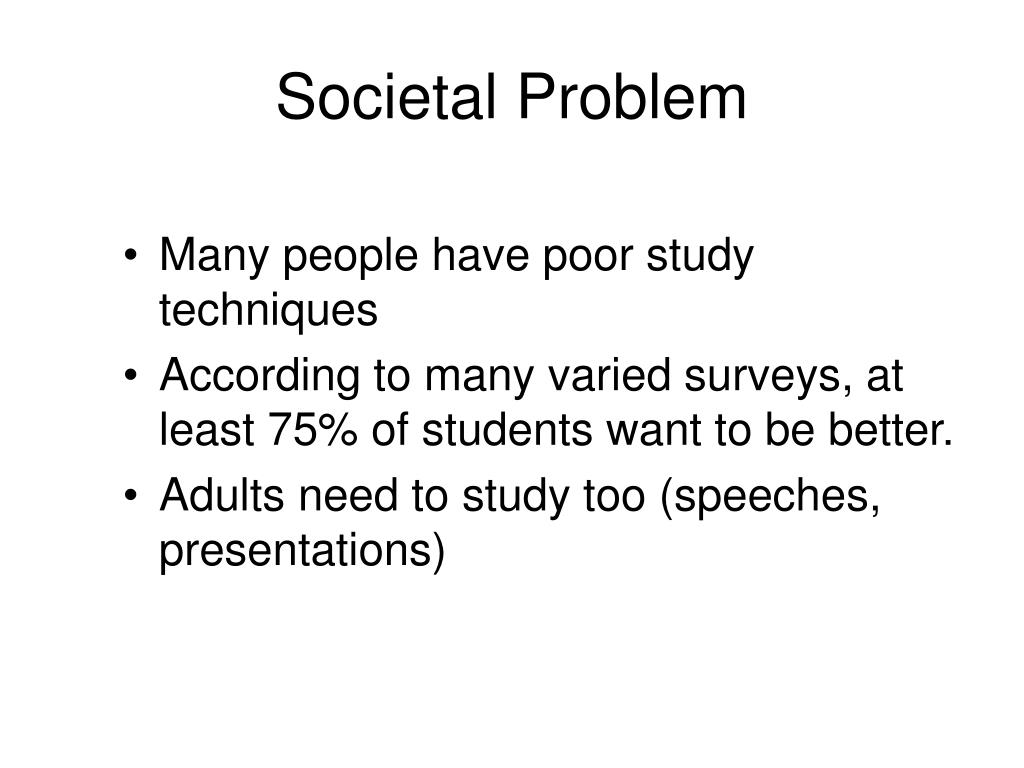 Societal Problem

• Many people have poor study techniques
• According to many varied surveys, at least 75% of students want to be better.
• Adults need to study too (speeches, presentations)